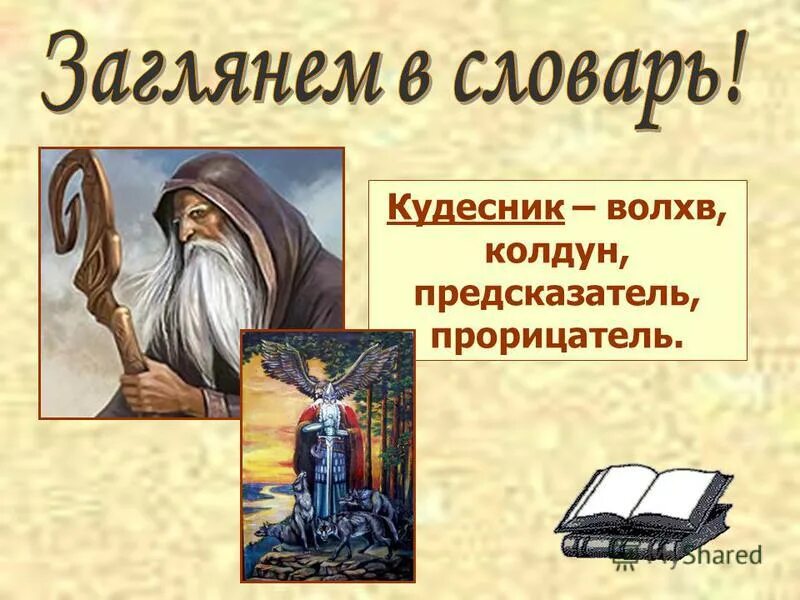 Заглянем в словарь!

Кудесник – волхв, колдун, предсказатель, прорицатель.

MyShared